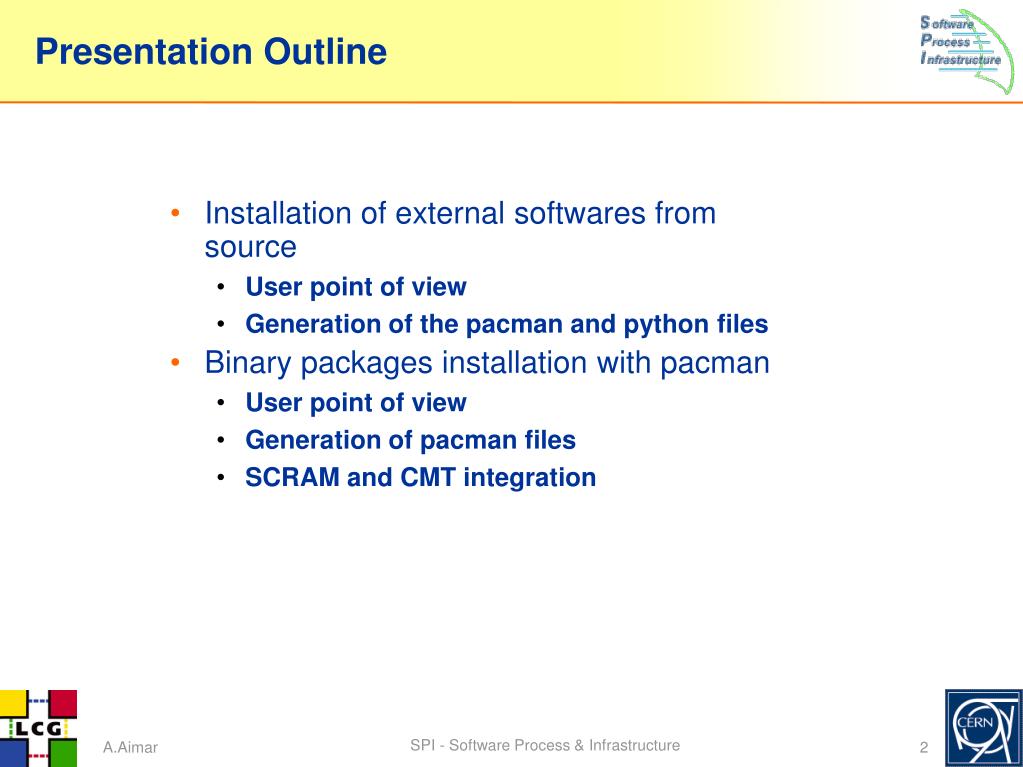 Presentation Outline

Software
Process
Infrastructure

• Installation of external softwares from source
  • User point of view
  • Generation of the pacman and python files
• Binary packages installation with pacman
  • User point of view
  • Generation of pacman files
  • SCRAM and CMT integration

LCG

A.Aimar

SPI - Software Process & Infrastructure

2

CERN